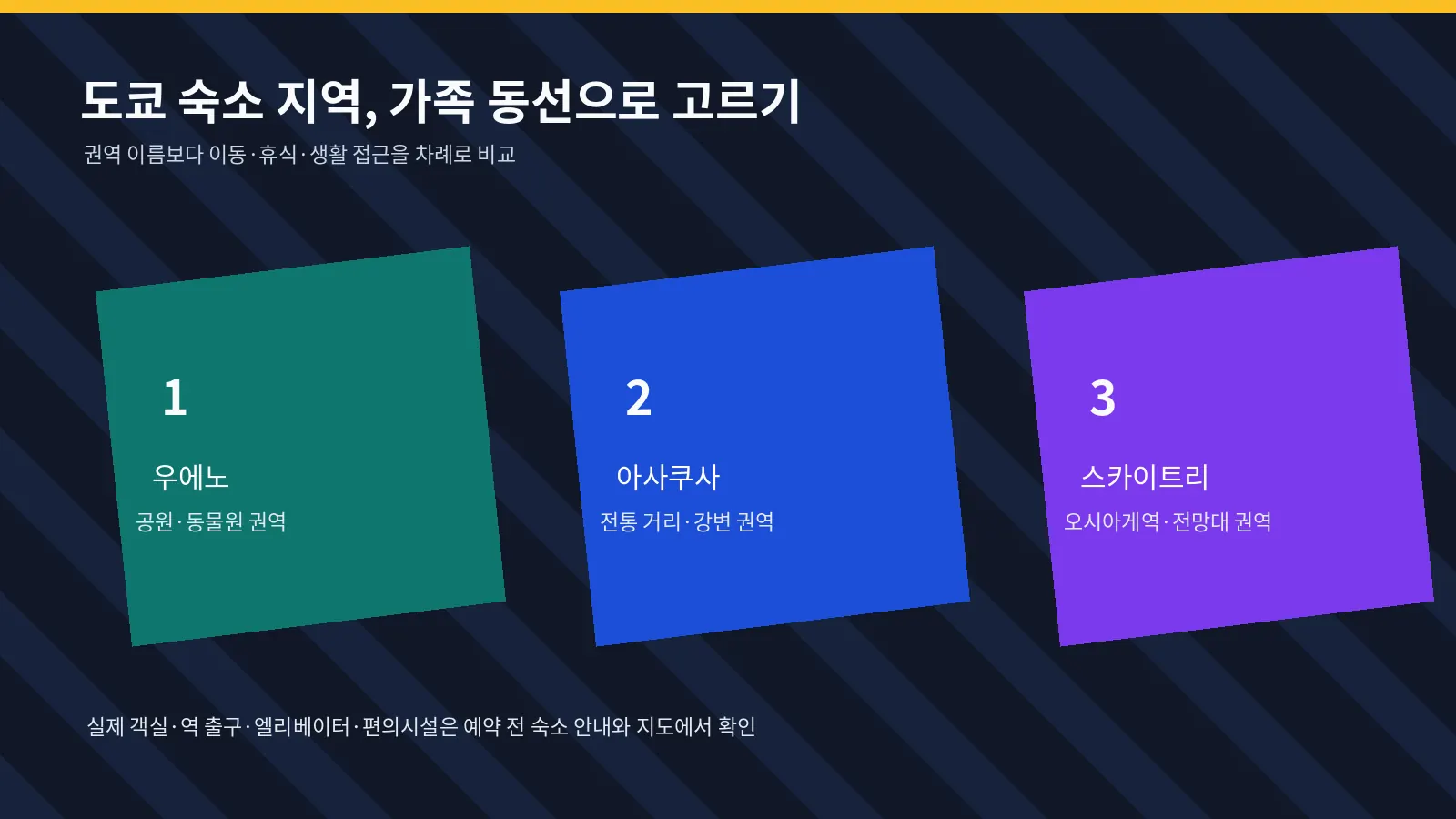 도쿄 숙소 지역, 가족 동선으로 고르기

권역 이름보다 이동·휴식·생활 접근을 차례로 비교

1

우에노

공원·동물원 권역

2

아사쿠사

전통 거리·강변 권역

3

스카이트리

오시아게역·전망대 권역

실제 객실·역 출구·엘리베이터·편의시설은 예약 전 숙소 안내와 지도에서 확인